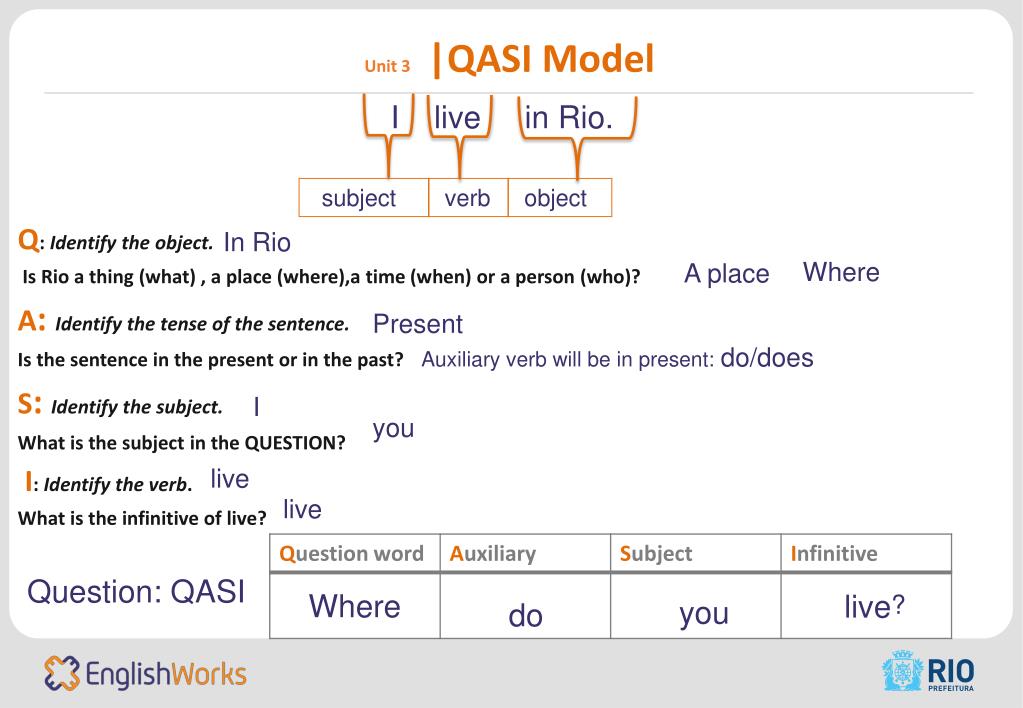 Unit 3 |QASI Model

I live in Rio.

| subject | verb | object |
|---|---|---|

Q: Identify the object. In Rio

Is Rio a thing (what) , a place (where),a time (when) or a person (who)? A place Where

A: Identify the tense of the sentence. Present

Is the sentence in the present or in the past? Auxiliary verb will be in present: do/does

S: Identify the subject. I

What is the subject in the QUESTION? you

I: Identify the verb. live

What is the infinitive of live? live

Question: QASI

| Question word | Auxiliary | Subject | Infinitive |
|---|---|---|---|
| Where | do | you | live? |

EnglishWorks

RIO PREFEITURA